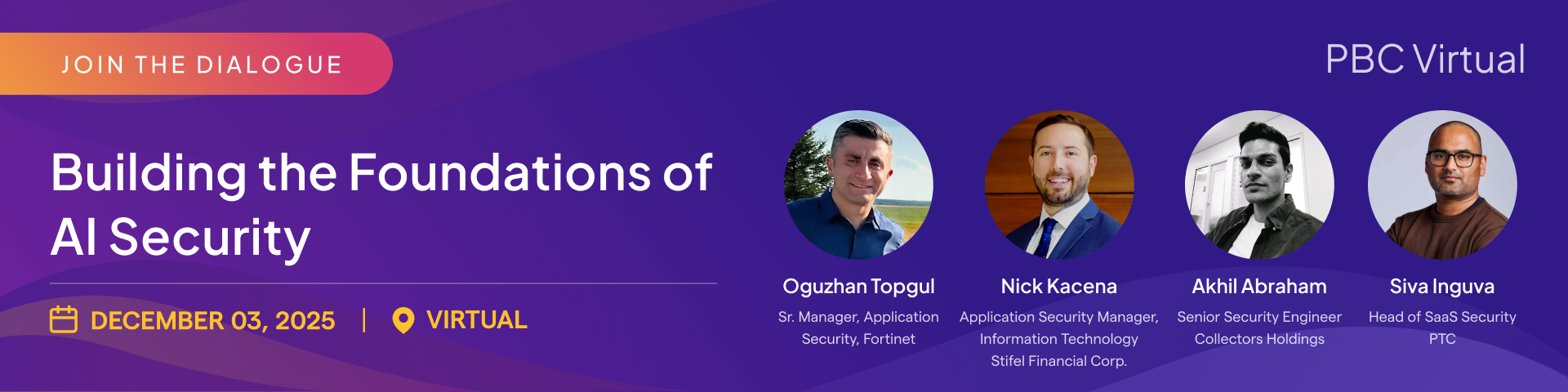 JOIN THE DIALOGUE

PBC Virtual

Building the Foundations of AI Security

DECEMBER 03, 2025 | VIRTUAL

Oguzhan Topgul
Sr. Manager, Application Security, Fortinet

Nick Kacena
Application Security Manager, Information Technology Stifel Financial Corp.

Akhil Abraham
Senior Security Engineer Collectors Holdings

Siva Inguva
Head of SaaS Security PTC